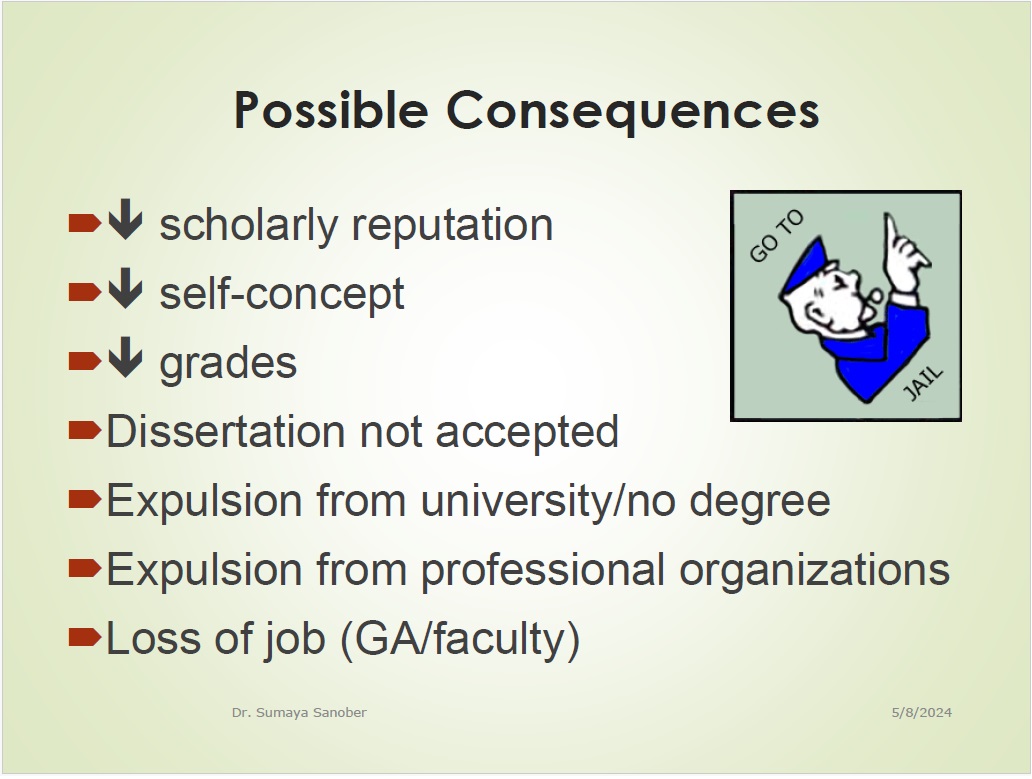 Possible Consequences

↓ scholarly reputation

↓ self-concept

↓ grades

Dissertation not accepted

Expulsion from university/no degree

Expulsion from professional organizations

Loss of job (GA/faculty)

GO TO

JAIL

Dr. Sumaya Sanober

5/8/2024